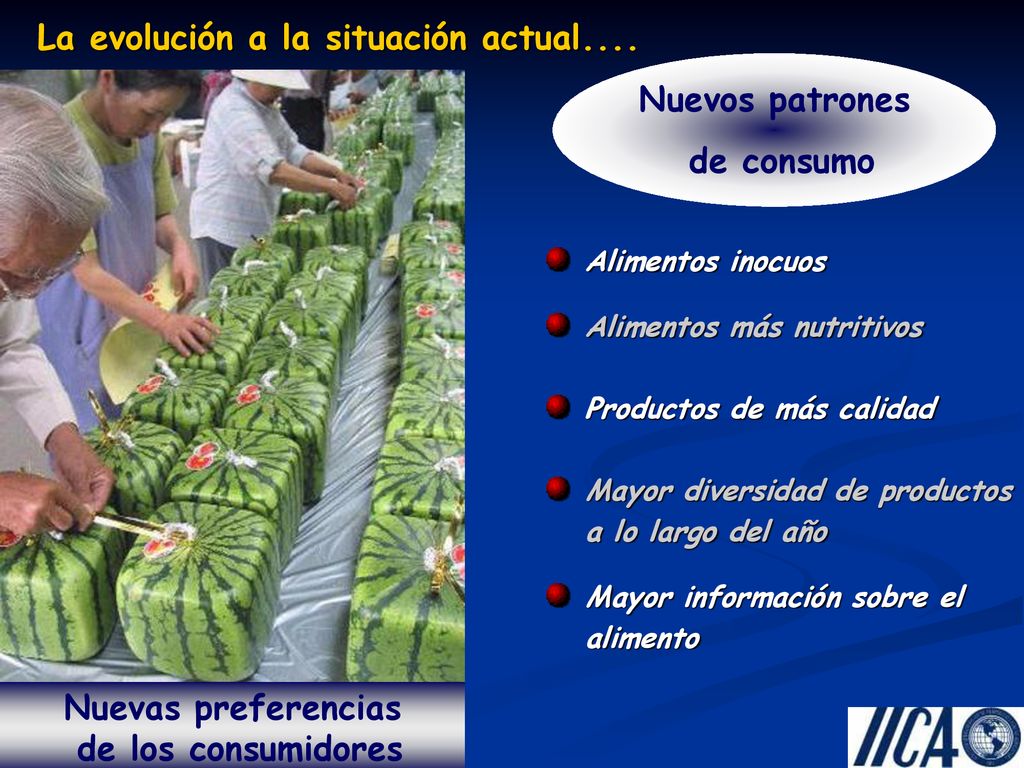 La evolución a la situación actual....

Nuevos patrones de consumo

Alimentos inocuos

Alimentos más nutritivos

Productos de más calidad

Mayor diversidad de productos a lo largo del año

Mayor información sobre el alimento

Nuevas preferencias de los consumidores

IICA